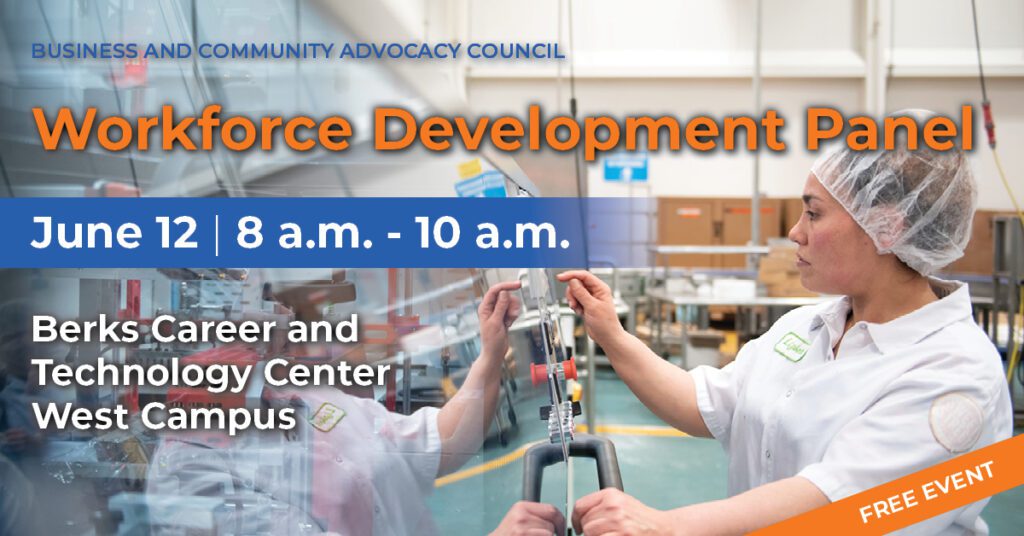 BUSINESS AND COMMUNITY ADVOCACY COUNCIL

Workforce Development Panel

June 12 | 8 a.m. - 10 a.m.

Berks Career and Technology Center West Campus

FREE EVENT